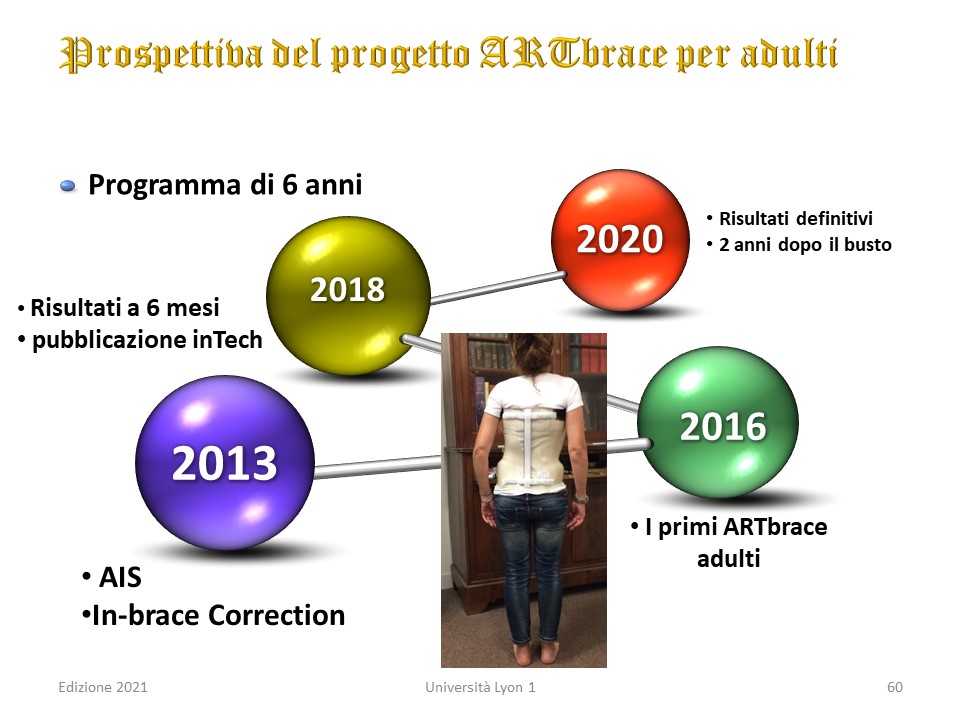 Prospettiva del progetto ARTbrace per adulti

Programma di 6 anni

2020

• Risultati definitivi
• 2 anni dopo il busto

2018

• Risultati a 6 mesi
• pubblicazione inTech

2016

• I primi ARTbrace adulti

2013

• AIS
•In-brace Correction

Edizione 2021

Università Lyon 1

60